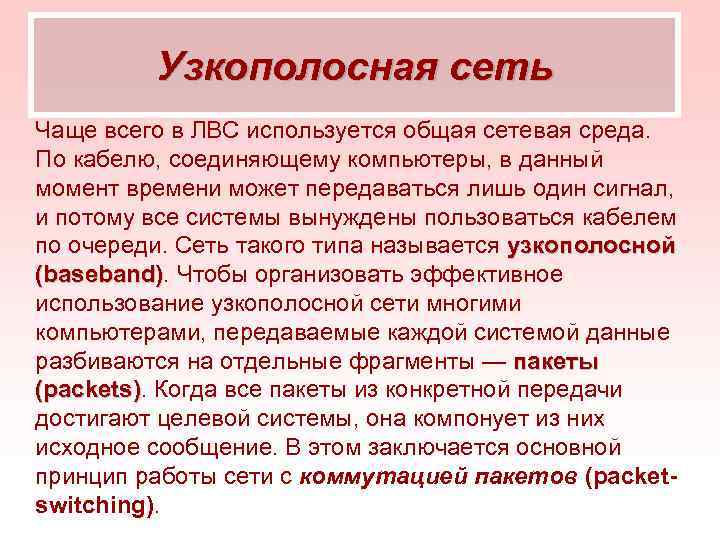 Узкополосная сеть

Чаще всего в ЛВС используется общая сетевая среда. По кабелю, соединяющему компьютеры, в данный момент времени может передаваться лишь один сигнал, и потому все системы вынуждены пользоваться кабелем по очереди. Сеть такого типа называется узкополосной (baseband). Чтобы организовать эффективное использование узкополосной сети многими компьютерами, передаваемые каждой системой данные разбиваются на отдельные фрагменты — пакеты (packets). Когда все пакеты из конкретной передачи достигают целевой системы, она компонует из них исходное сообщение. В этом заключается основной принцип работы сети с коммутацией пакетов (packet-switching).